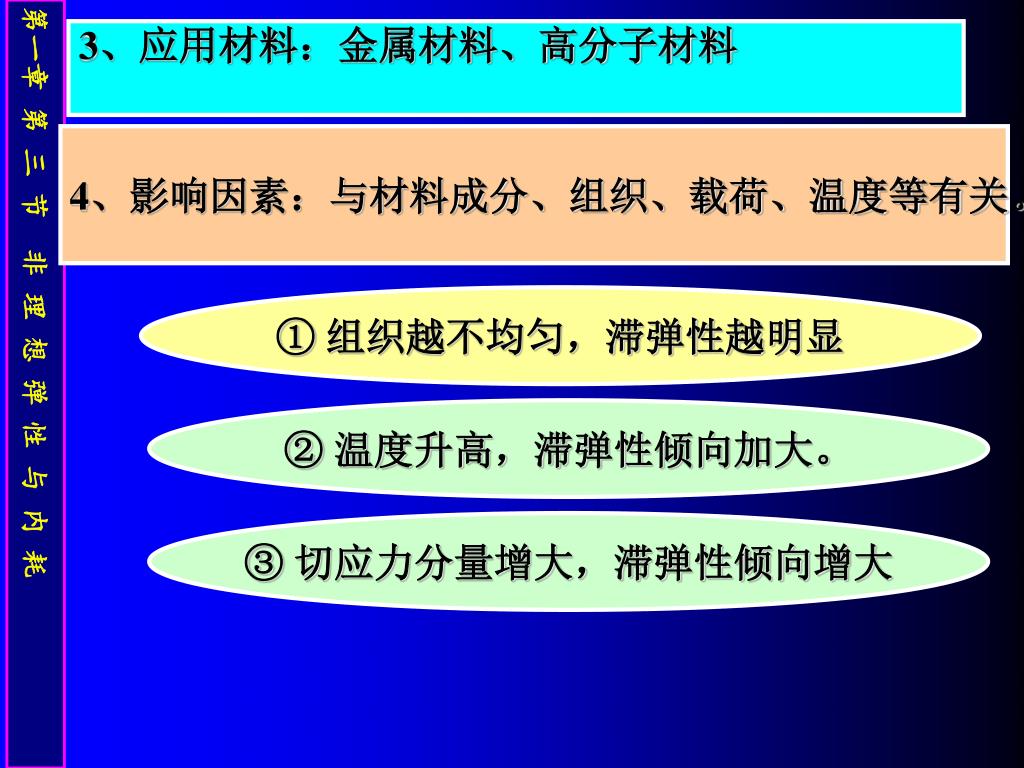 第一章 第三节 非理想弹性与内耗

3、应用材料：金属材料、高分子材料

4、影响因素：与材料成分、组织、载荷、温度等有关。

① 组织越不均匀，滞弹性越明显

② 温度升高，滞弹性倾向加大。

③ 切应力分量增大，滞弹性倾向增大